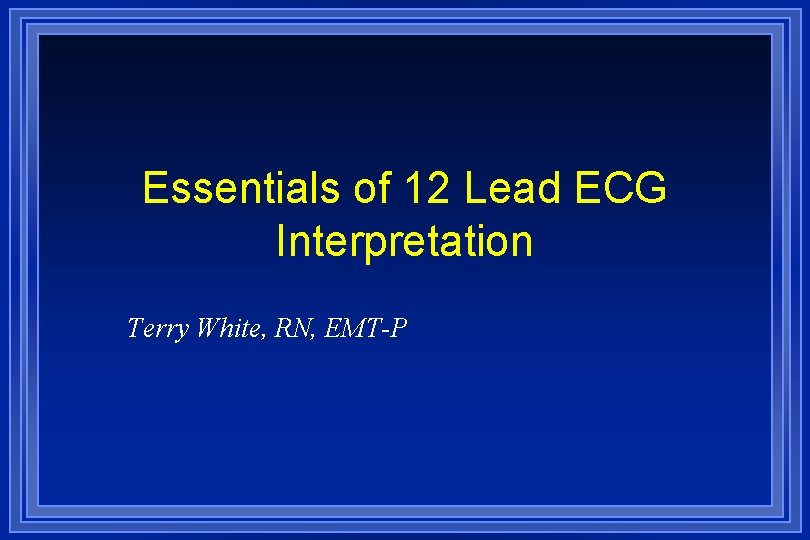 Essentials of 12 Lead ECG Interpretation

Terry White, RN, EMT-P